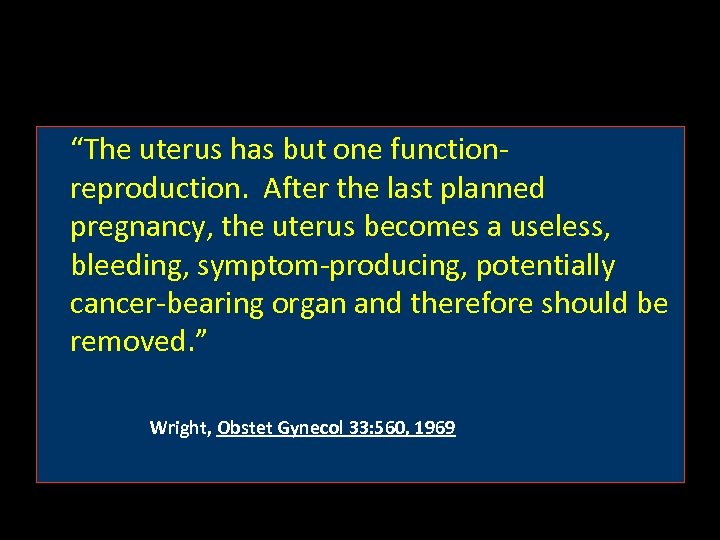 “The uterus has but one function-reproduction.  After the last planned pregnancy, the uterus becomes a useless, bleeding, symptom-producing, potentially cancer-bearing organ and therefore should be removed.”

Wright, Obstet Gynecol 33:560, 1969